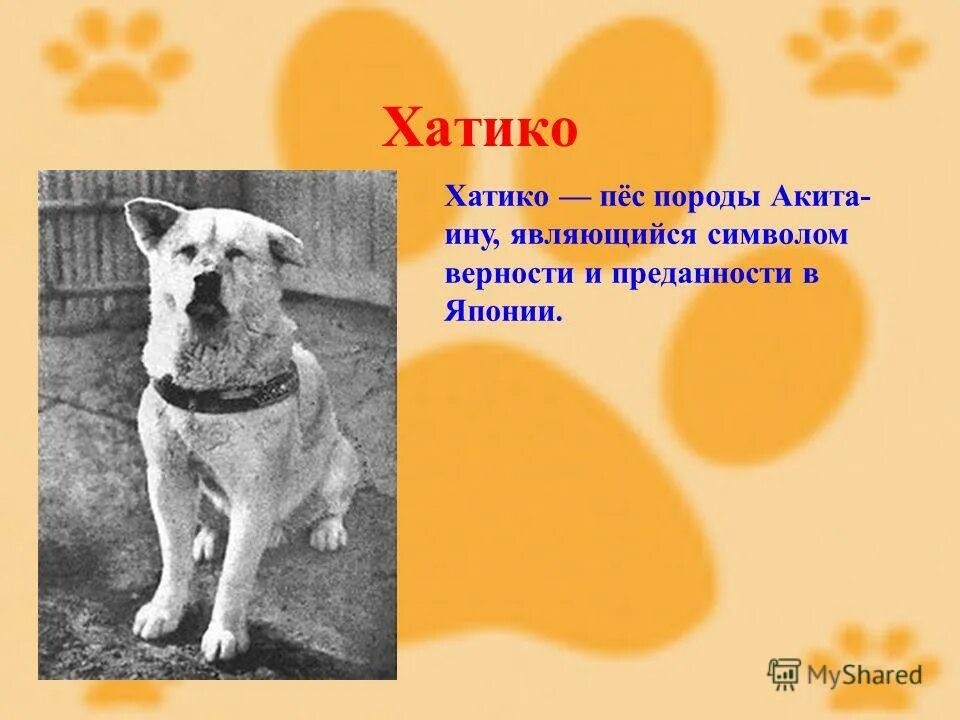 Хатико

Хатико — пёс породы Акита-ину, являющийся символом верности и преданности в Японии.

MyShared